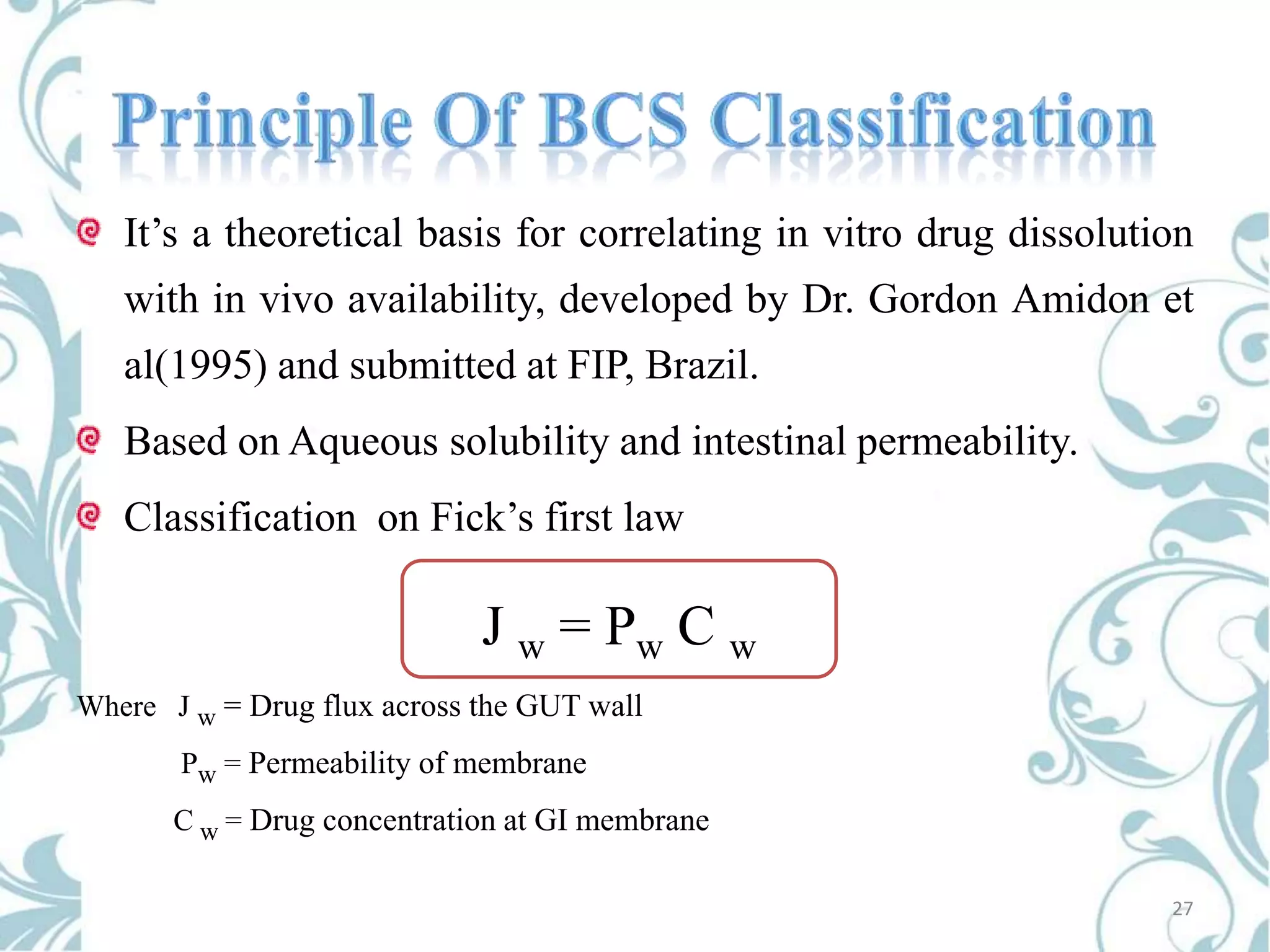 Principle Of BCS Classification

It’s a theoretical basis for correlating in vitro drug dissolution with in vivo availability, developed by Dr. Gordon Amidon et al(1995) and submitted at FIP, Brazil.

Based on Aqueous solubility and intestinal permeability.

Classification on Fick’s first law

$J_w = P_w C_w$

Where $J_w$ = Drug flux across the GUT wall

$P_w$ = Permeability of membrane

$C_w$ = Drug concentration at GI membrane

27